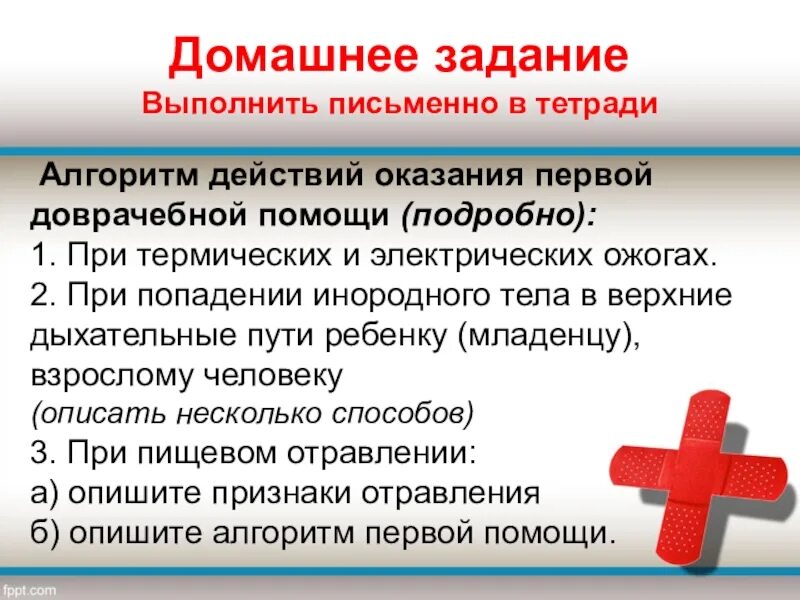 Домашнее задание
Выполнить письменно в тетради

Алгоритм действий оказания первой доврачебной помощи (подробно):
1. При термических и электрических ожогах.
2. При попадении инородного тела в верхние дыхательные пути ребенку (младенцу), взрослому человеку
(описать несколько способов)
3. При пищевом отравлении:
а) опишите признаки отравления
б) опишите алгоритм первой помощи.

fppt.com